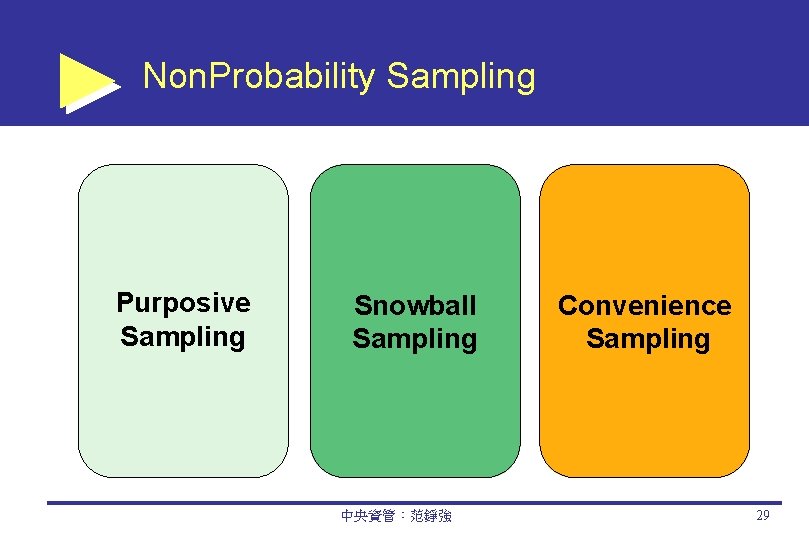 NonProbability Sampling

Purposive Sampling

Snowball Sampling

Convenience Sampling

中央資管：范錚強

29